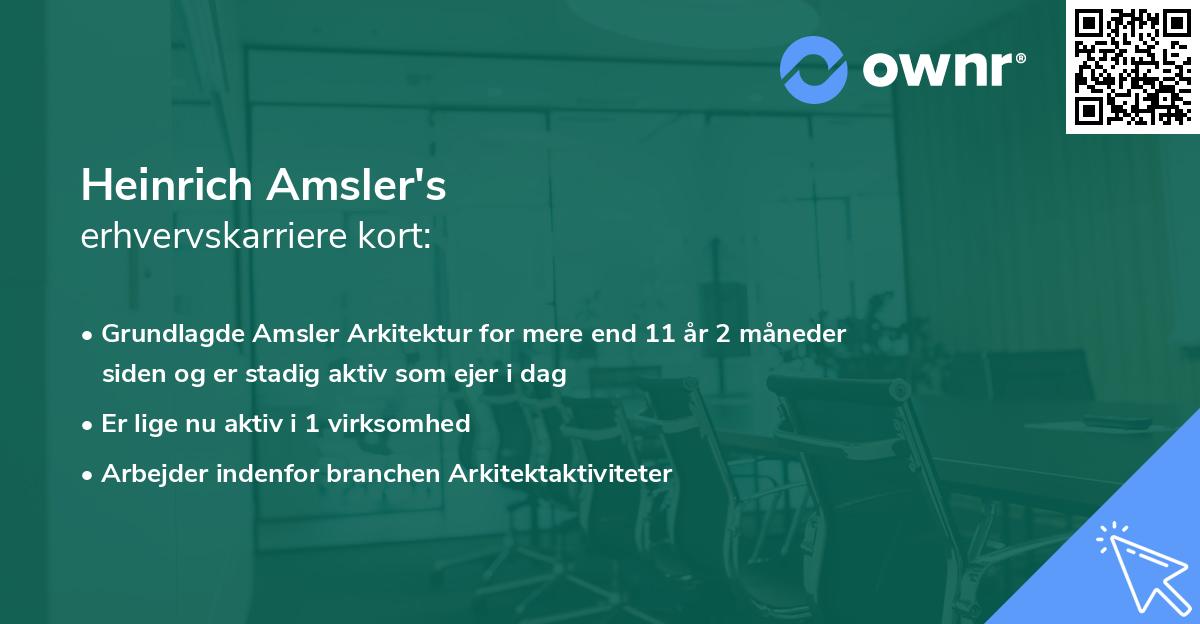 ownr®

Heinrich Amsler's
erhvervskarriere kort:

• Grundlagde Amsler Arkitektur for mere end 11 år 2 måneder siden og er stadig aktiv som ejer i dag
• Er lige nu aktiv i 1 virksomhed
• Arbejder indenfor branchen Arkitektaktiviteter